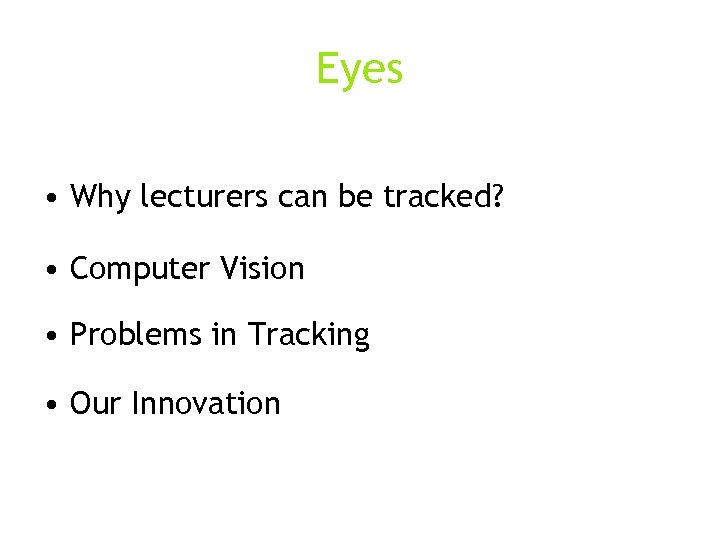 Eyes

• Why lecturers can be tracked?

• Computer Vision

• Problems in Tracking

• Our Innovation